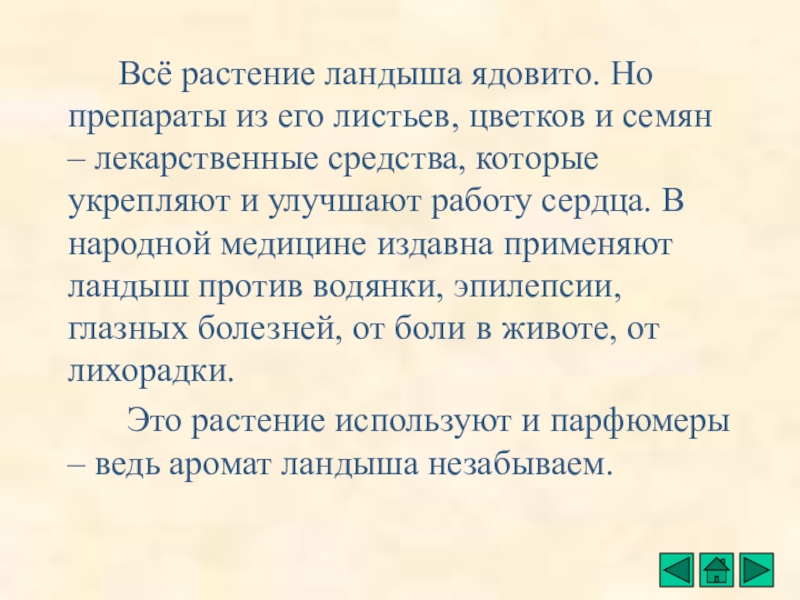 Всё растение ландыша ядовито. Но препараты из его листьев, цветков и семян – лекарственные средства, которые укрепляют и улучшают работу сердца. В народной медицине издавна применяют ландыш против водянки, эпилепсии, глазных болезней, от боли в животе, от лихорадки.

Это растение используют и парфюмеры – ведь аромат ландыша незабываем.